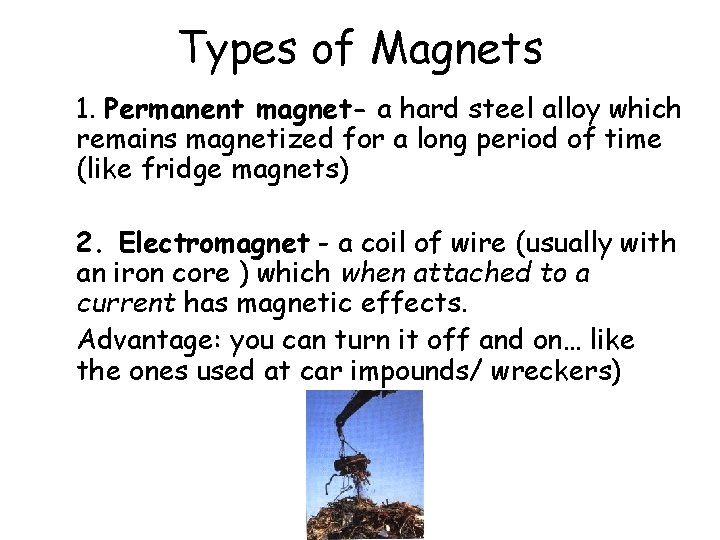 Types of Magnets

1. Permanent magnet- a hard steel alloy which remains magnetized for a long period of time (like fridge magnets)

2. Electromagnet - a coil of wire (usually with an iron core ) which when attached to a current has magnetic effects.

Advantage: you can turn it off and on… like the ones used at car impounds/ wreckers)